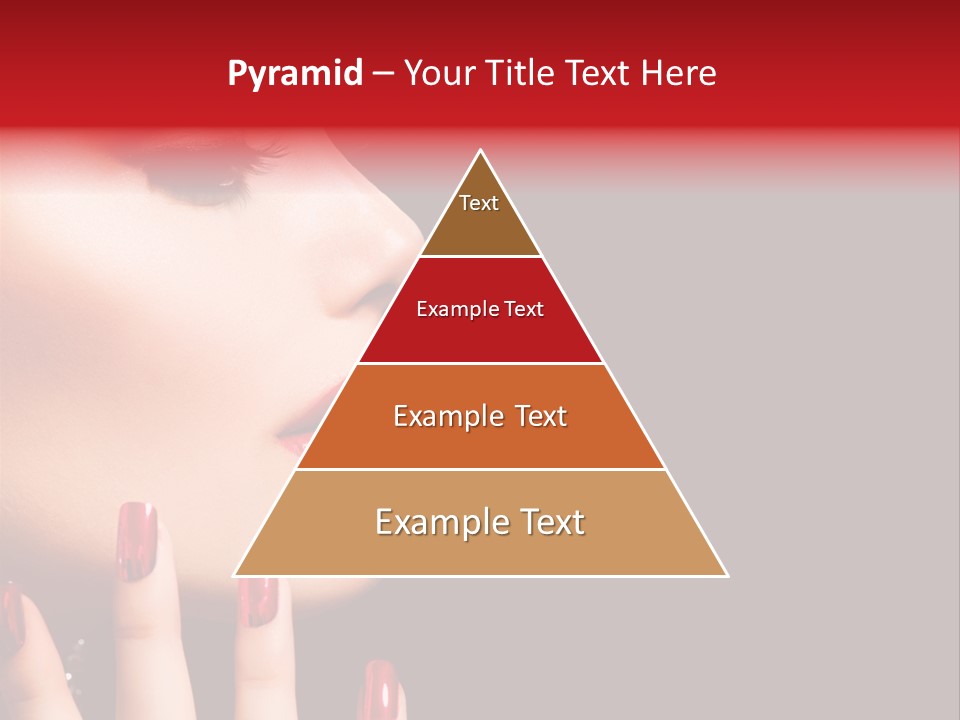 Pyramid – Your Title Text Here

Text

Example Text

Example Text

Example Text